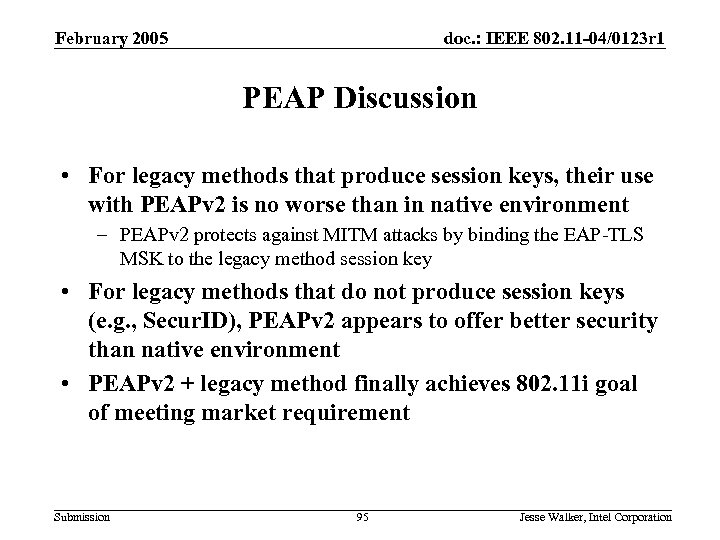 February 2005

doc.: IEEE 802.11-04/0123r1

PEAP Discussion

• For legacy methods that produce session keys, their use with PEAPv2 is no worse than in native environment

– PEAPv2 protects against MITM attacks by binding the EAP-TLS MSK to the legacy method session key

• For legacy methods that do not produce session keys (e.g., SecurID), PEAPv2 appears to offer better security than native environment

• PEAPv2 + legacy method finally achieves 802.11i goal of meeting market requirement

Submission

95

Jesse Walker, Intel Corporation